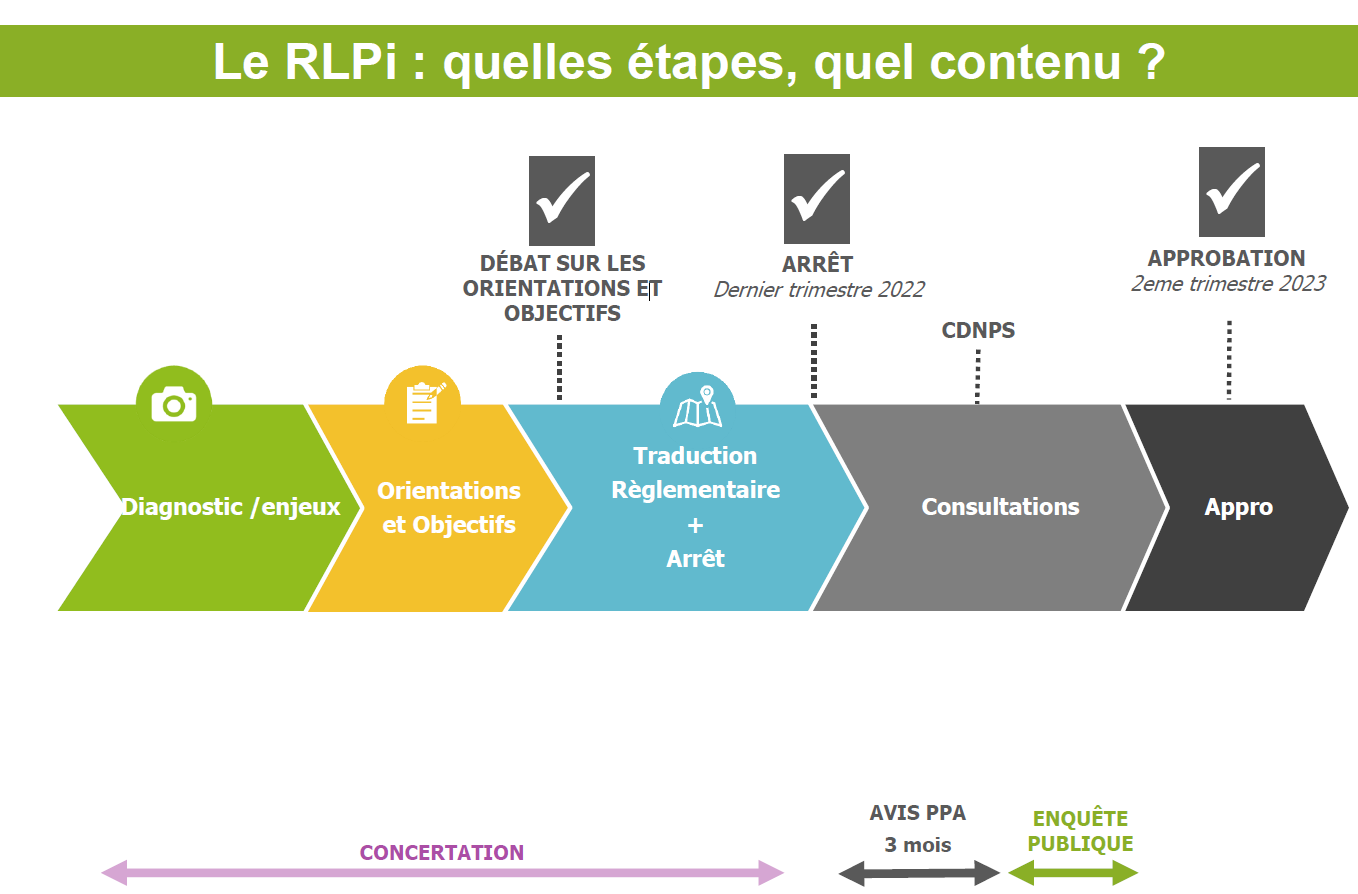 Le RLPi : quelles étapes, quel contenu ?

DÉBAT SUR LES ORIENTATIONS ET OBJECTIFS

ARRÊT
Dernier trimestre 2022

CDNPS

APPROBATION
2eme trimestre 2023

Diagnostic /enjeux

Orientations et Objectifs

Traduction Règlementaire
+
Arrêt

Consultations

Appro

CONCERTATION

AVIS PPA
3 mois

ENQUÊTE PUBLIQUE